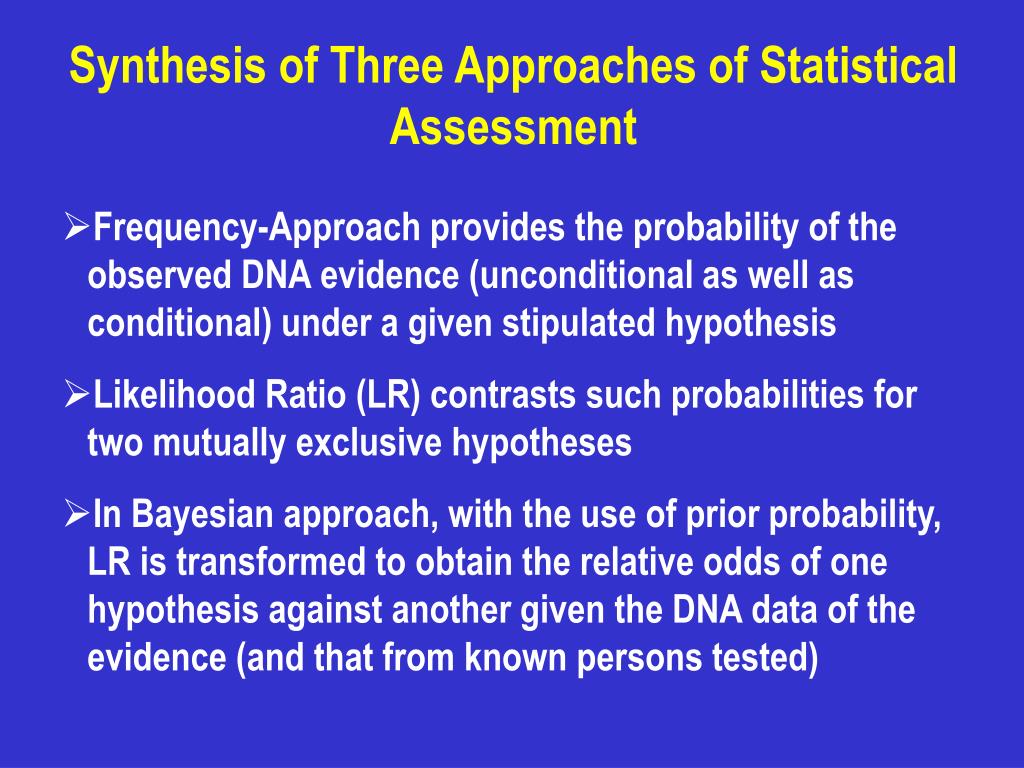 Synthesis of Three Approaches of Statistical Assessment

➢Frequency-Approach provides the probability of the observed DNA evidence (unconditional as well as conditional) under a given stipulated hypothesis

➢Likelihood Ratio (LR) contrasts such probabilities for two mutually exclusive hypotheses

➢In Bayesian approach, with the use of prior probability, LR is transformed to obtain the relative odds of one hypothesis against another given the DNA data of the evidence (and that from known persons tested)